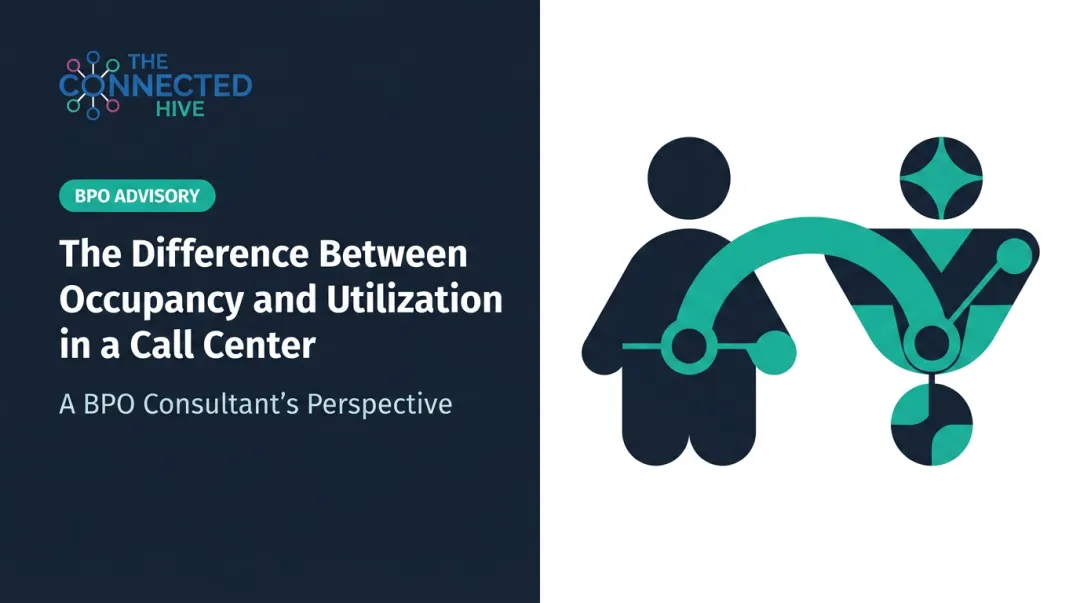 THE CONNECTED HIVE

BPO ADVISORY

The Difference Between Occupancy and Utilization in a Call Center

A BPO Consultant's Perspective